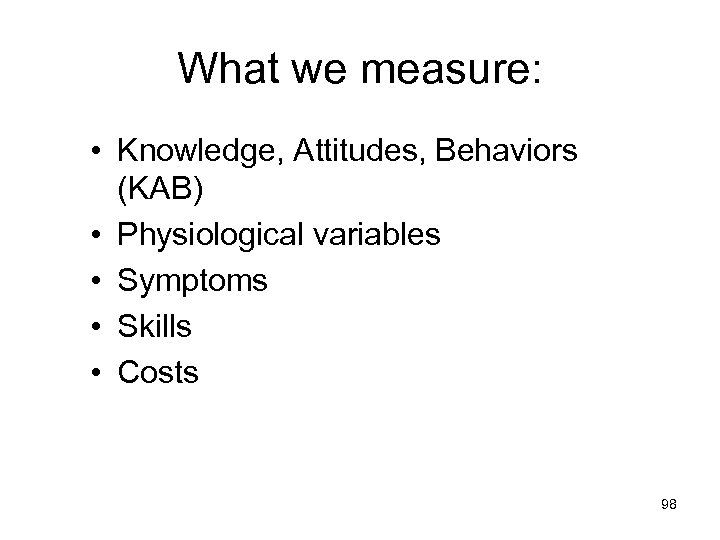 What we measure:

• Knowledge, Attitudes, Behaviors (KAB)
• Physiological variables
• Symptoms
• Skills
• Costs

98